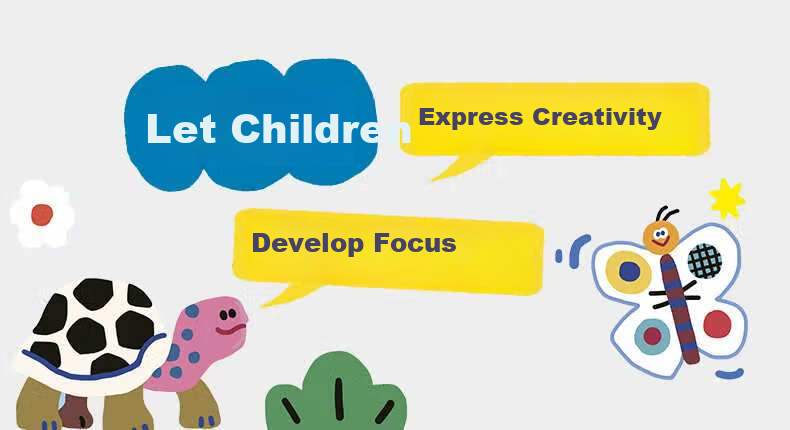 Let Children

Express Creativity

Develop Focus